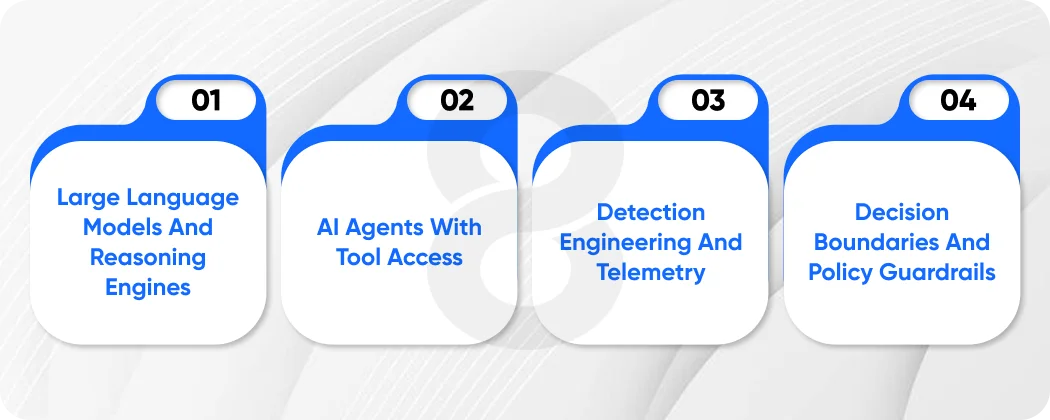 01

Large Language Models And Reasoning Engines

02

AI Agents With Tool Access

03

Detection Engineering And Telemetry

04

Decision Boundaries And Policy Guardrails